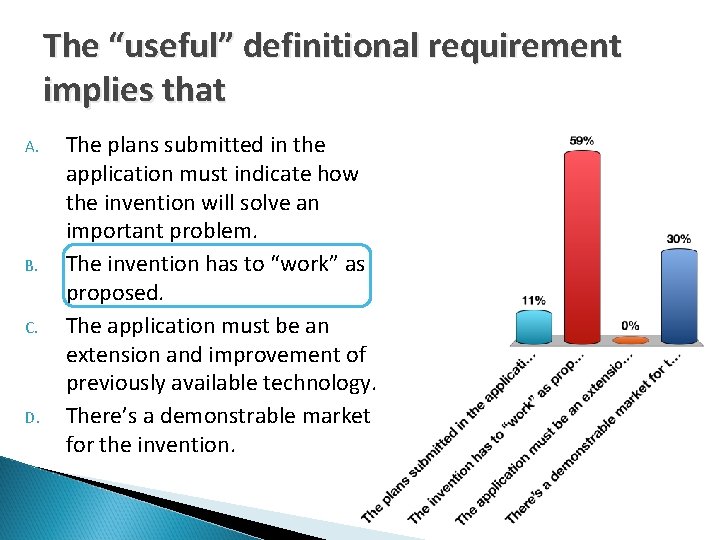 The “useful” definitional requirement implies that

A. The plans submitted in the application must indicate how the invention will solve an important problem.

B. The invention has to “work” as proposed.

C. The application must be an extension and improvement of previously available technology.

D. There’s a demonstrable market for the invention.

11%
59%
0%
30%

The plans submitted in the applicati...
The invention has to “work” as prop...
The application must be an extensio...
There’s a demonstrable market for t...